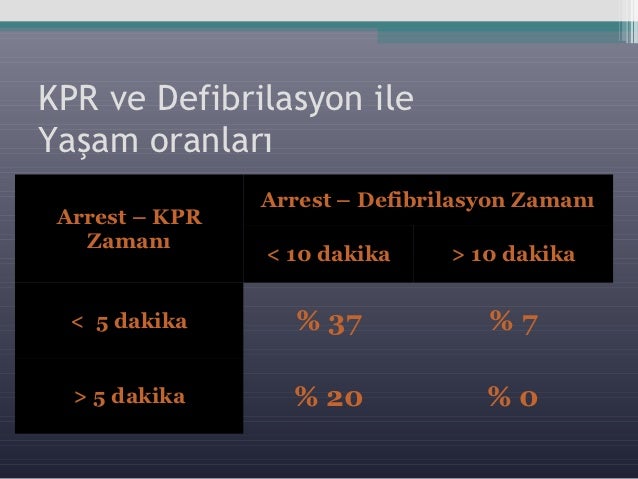 KPR ve Defibrilasyon ile Yaşam oranları

| Arrest – KPR Zamanı | Arrest – Defibrilasyon Zamanı | |
|---|---|---|
| | < 10 dakika | > 10 dakika |
| < 5 dakika | % 37 | % 7 |
| > 5 dakika | % 20 | % 0 |